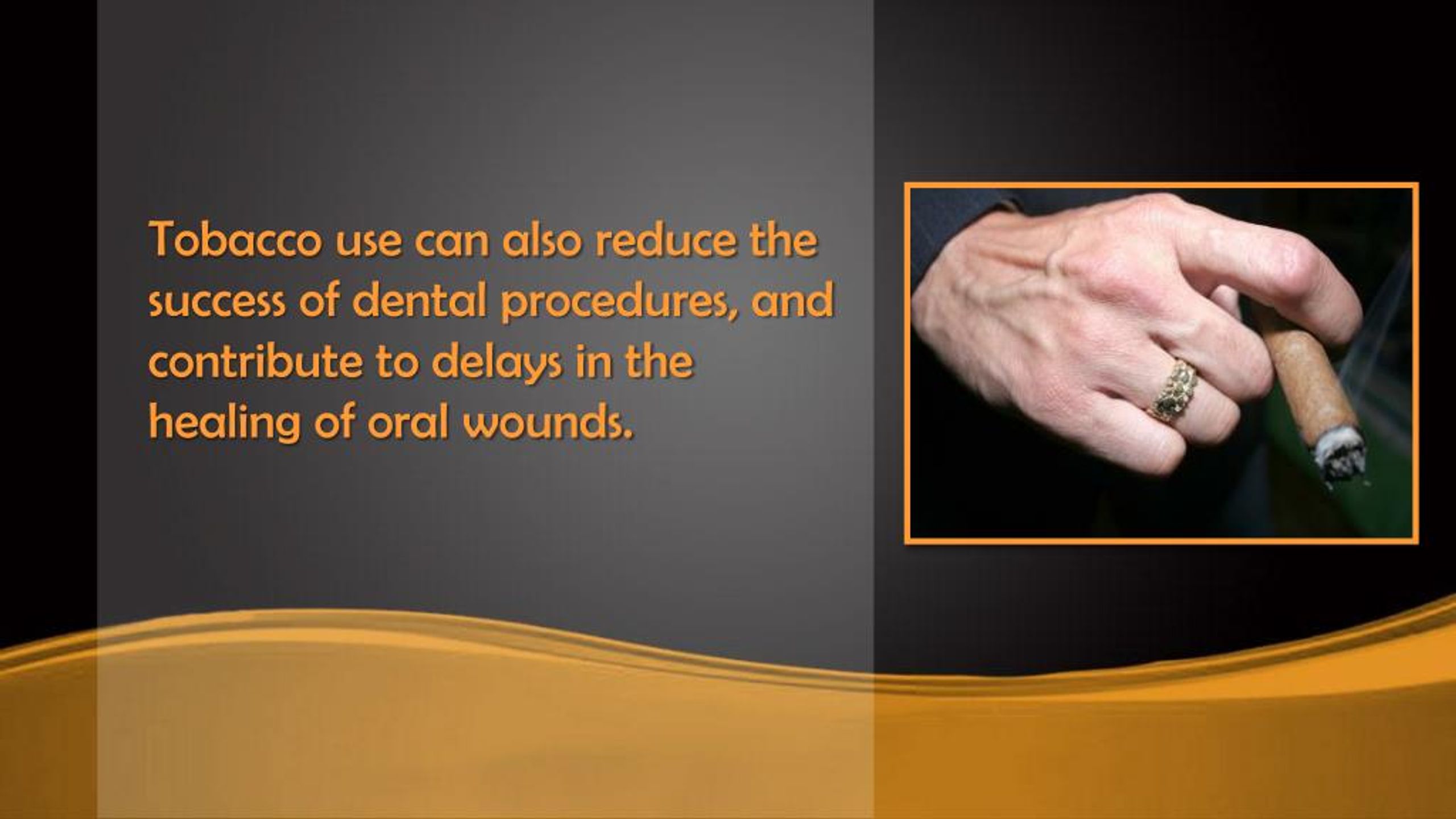 Tobacco use can also reduce the success of dental procedures, and contribute to delays in the healing of oral wounds.